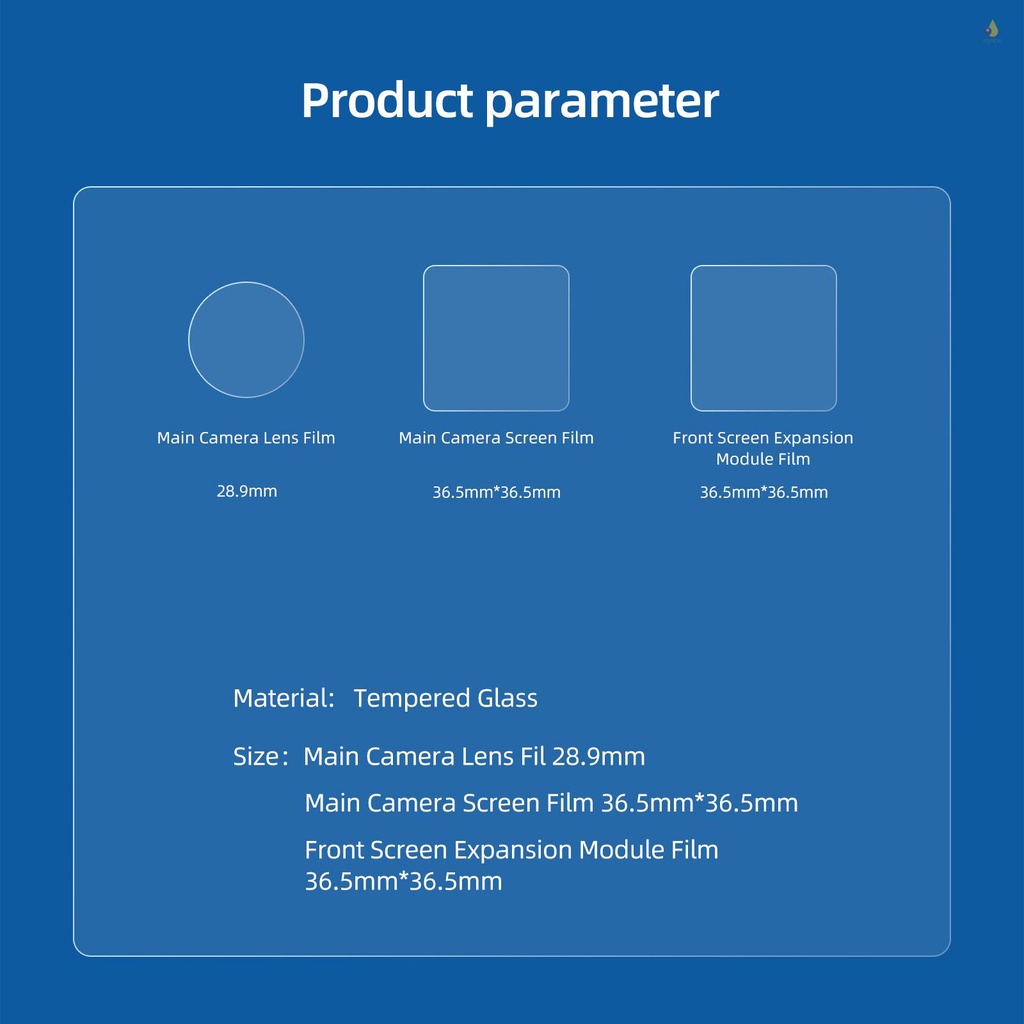 Product parameter

Main Camera Lens Film

28.9mm

Main Camera Screen Film

36.5mm*36.5mm

Front Screen Expansion Module Film

36.5mm*36.5mm

Material: Tempered Glass

Size: Main Camera Lens Fil 28.9mm

Main Camera Screen Film 36.5mm*36.5mm

Front Screen Expansion Module Film 36.5mm*36.5mm